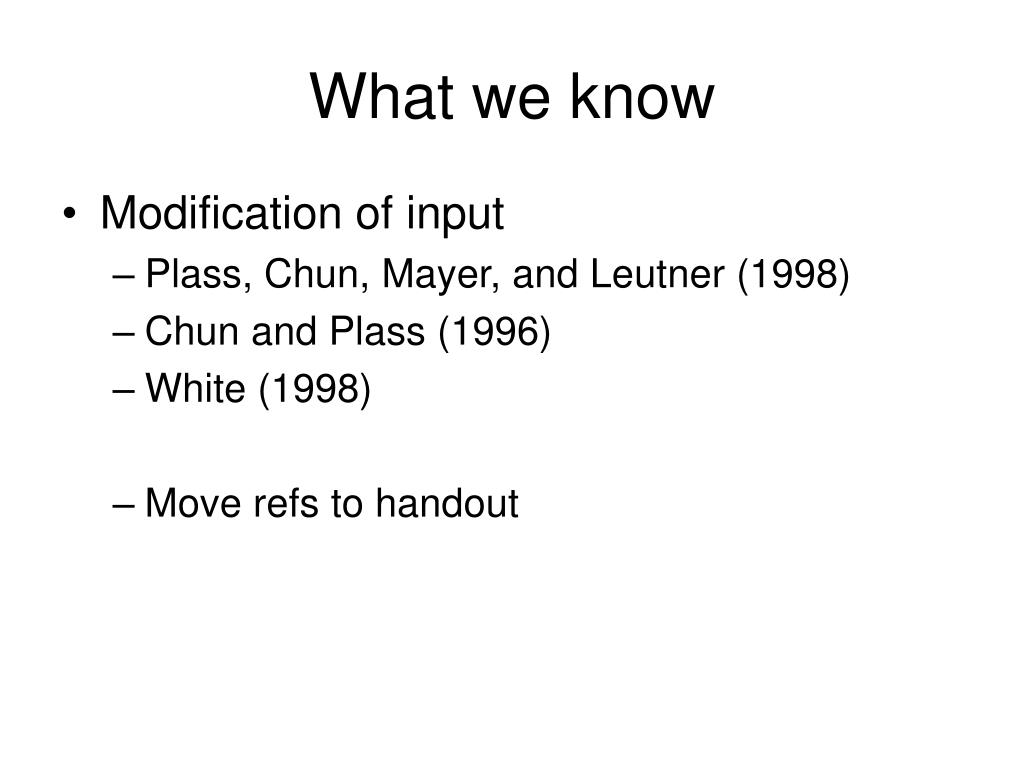 What we know

• Modification of input
– Plass, Chun, Mayer, and Leutner (1998)
– Chun and Plass (1996)
– White (1998)

– Move refs to handout